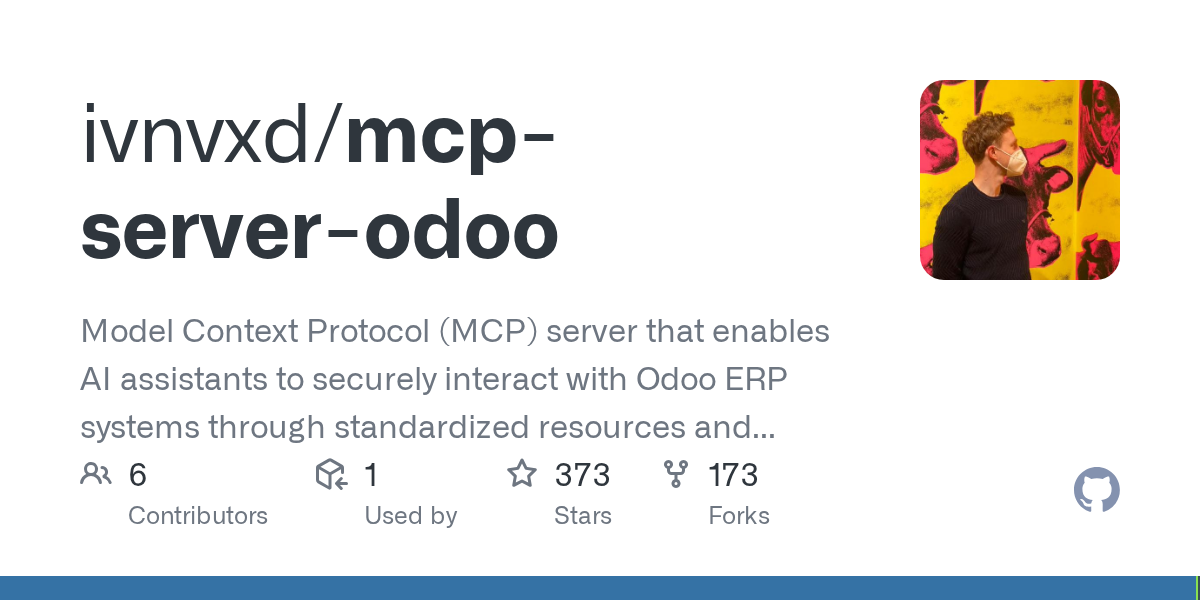 ivnvxd/mcp-server-odoo

Model Context Protocol (MCP) server that enables AI assistants to securely interact with Odoo ERP systems through standardized resources and...

6 Contributors

1 Used by

373 Stars

173 Forks